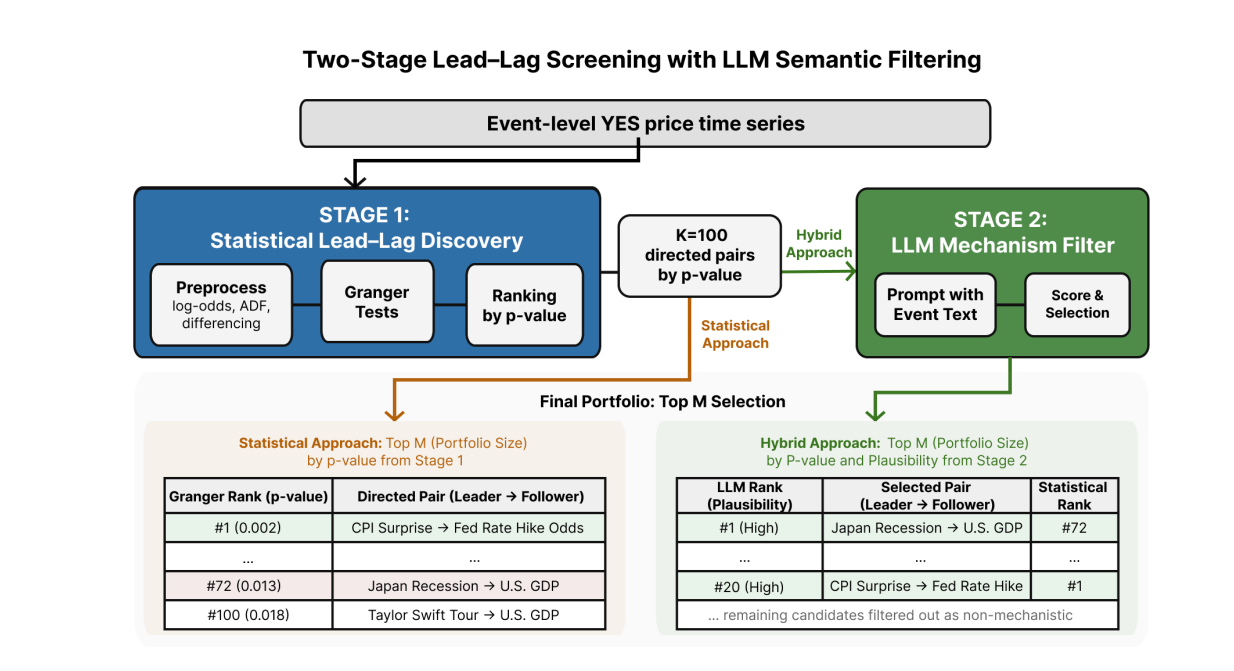 Two-Stage Lead–Lag Screening with LLM Semantic Filtering

Event-level YES price time series

STAGE 1:
Statistical Lead–Lag Discovery

Preprocess
log-odds, ADF, differencing

Granger Tests

Ranking by p-value

K=100 directed pairs by p-value

Hybrid Approach

Statistical Approach

STAGE 2:
LLM Mechanism Filter

Prompt with Event Text

Score & Selection

Final Portfolio: Top M Selection

Statistical Approach: Top M (Portfolio Size) by p-value from Stage 1

| Granger Rank (p-value) | Directed Pair (Leader → Follower) |
|---|---|
| #1 (0.002) | CPI Surprise → Fed Rate Hike Odds |
| ... | ... |
| #72 (0.013) | Japan Recession → U.S. GDP |
| #100 (0.018) | Taylor Swift Tour → U.S. GDP |

Hybrid Approach: Top M (Portfolio Size) by P-value and Plausibility from Stage 2

| LLM Rank (Plausibility) | Selected Pair (Leader → Follower) | Statistical Rank |
|---|---|---|
| #1 (High) | Japan Recession → U.S. GDP | #72 |
| ... | ... | ... |
| #20 (High) | CPI Surprise → Fed Rate Hike | #1 |
| ... remaining candidates filtered out as non-mechanistic | | |